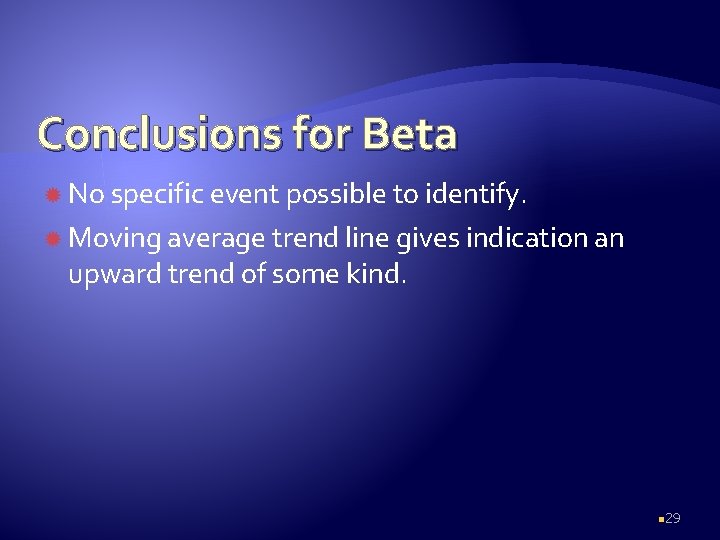 Conclusions for Beta

No specific event possible to identify.

Moving average trend line gives indication an upward trend of some kind.

29